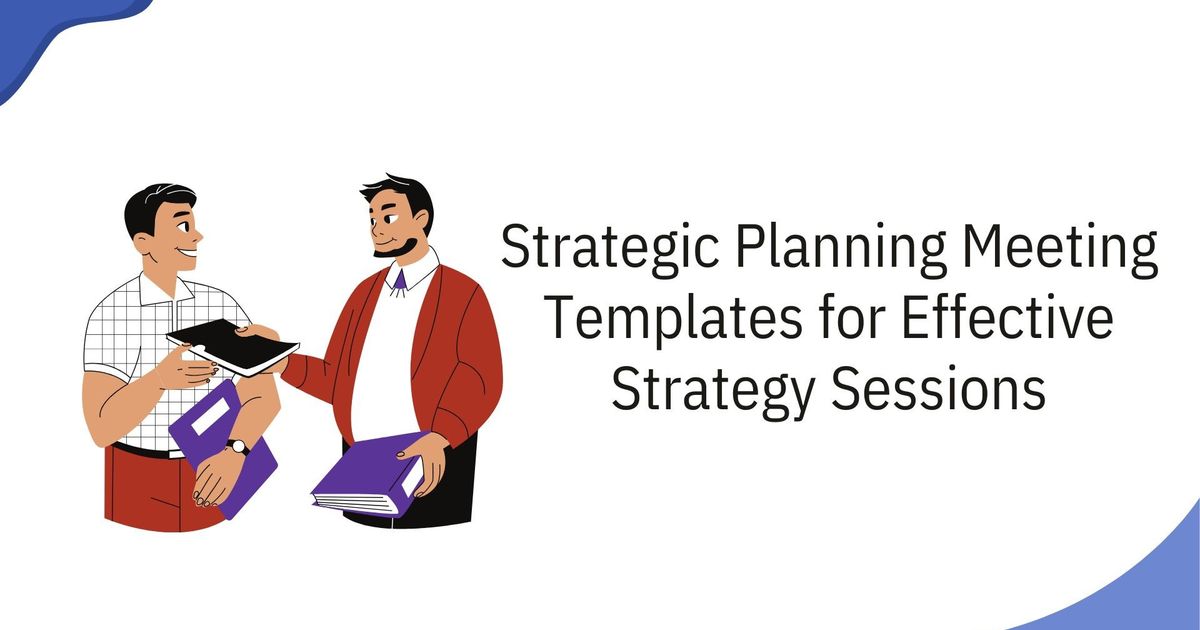 Strategic Planning Meeting Templates for Effective Strategy Sessions